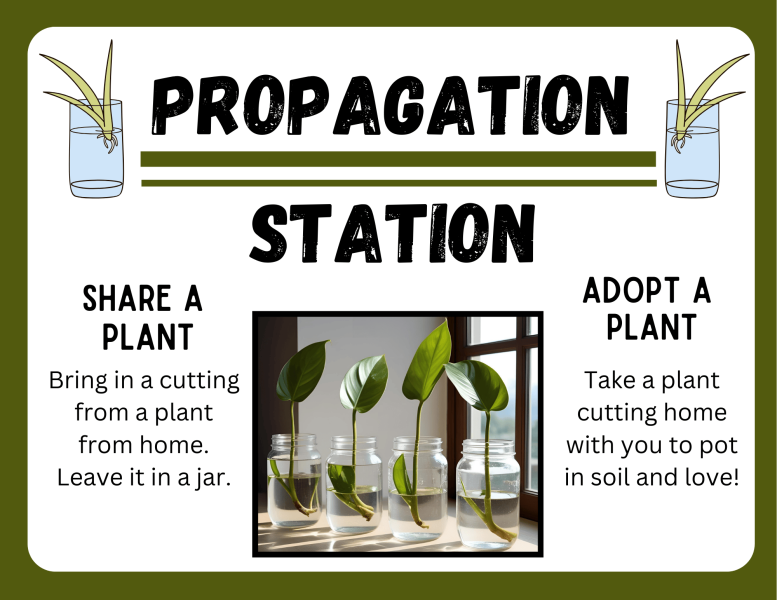 PROPAGATION

STATION

SHARE A PLANT

Bring in a cutting from a plant from home. Leave it in a jar.

ADOPT A PLANT

Take a plant cutting home with you to pot in soil and love!